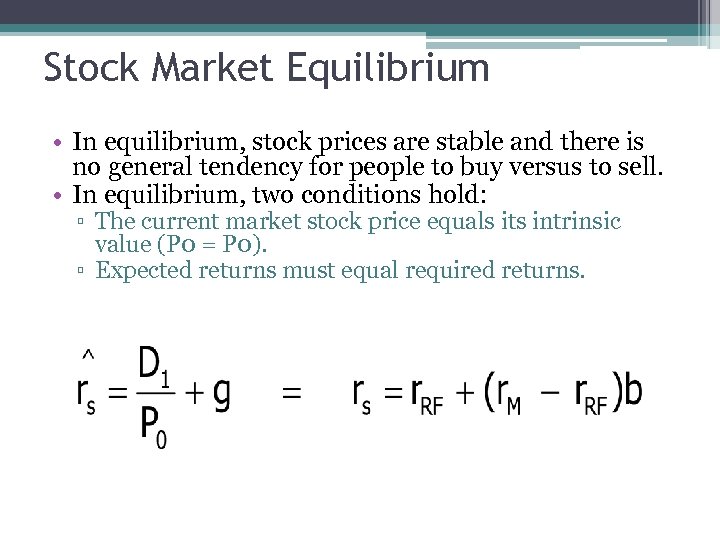 Stock Market Equilibrium

• In equilibrium, stock prices are stable and there is no general tendency for people to buy versus to sell.
• In equilibrium, two conditions hold:
▫ The current market stock price equals its intrinsic value (P0 = P0).
▫ Expected returns must equal required returns.

$\hat{r}_s = \frac{D_1}{P_0} + g \quad = \quad r_s = r_{RF} + (r_M - r_{RF})b$